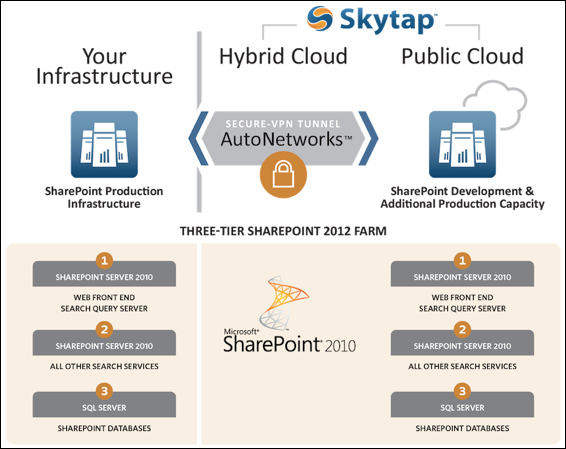 Skytap™

Your Infrastructure

Hybrid Cloud

Public Cloud

SECURE-VPN TUNNEL
AutoNetworks™

SharePoint Production Infrastructure

SharePoint Development & Additional Production Capacity

THREE-TIER SHAREPOINT 2012 FARM

1
SHAREPOINT SERVER 2010
WEB FRONT END
SEARCH QUERY SERVER

2
SHAREPOINT SERVER 2010
ALL OTHER SEARCH SERVICES

3
SQL SERVER
SHAREPOINT DATABASES

Microsoft® SharePoint® 2010

1
SHAREPOINT SERVER 2010
WEB FRONT END
SEARCH QUERY SERVER

2
SHAREPOINT SERVER 2010
ALL OTHER SEARCH SERVICES

3
SQL SERVER
SHAREPOINT DATABASES